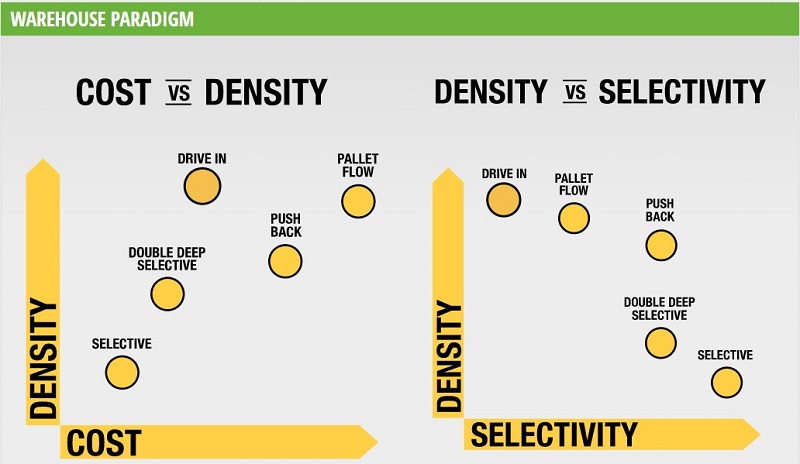 WAREHOUSE PARADIGM

COST VS DENSITY

DRIVE IN

PALLET FLOW

PUSH BACK

DOUBLE DEEP SELECTIVE

SELECTIVE

DENSITY

COST

DENSITY VS SELECTIVITY

DRIVE IN

PALLET FLOW

PUSH BACK

DOUBLE DEEP SELECTIVE

SELECTIVE

DENSITY

SELECTIVITY